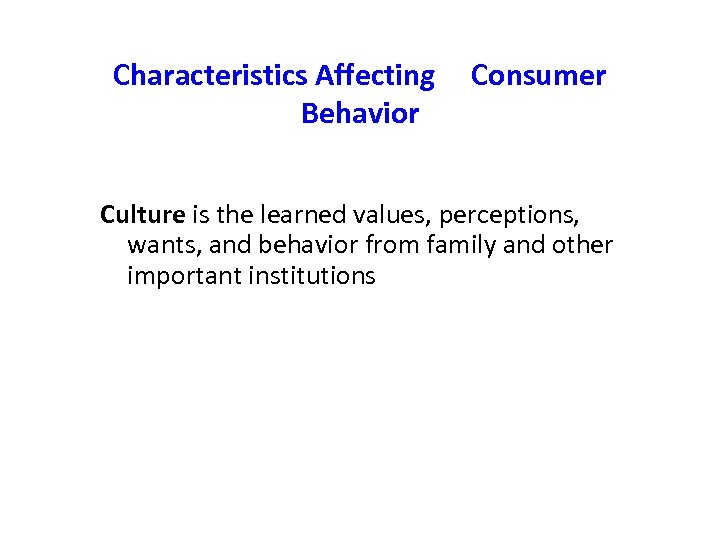 Characteristics Affecting Consumer Behavior

Culture is the learned values, perceptions, wants, and behavior from family and other important institutions